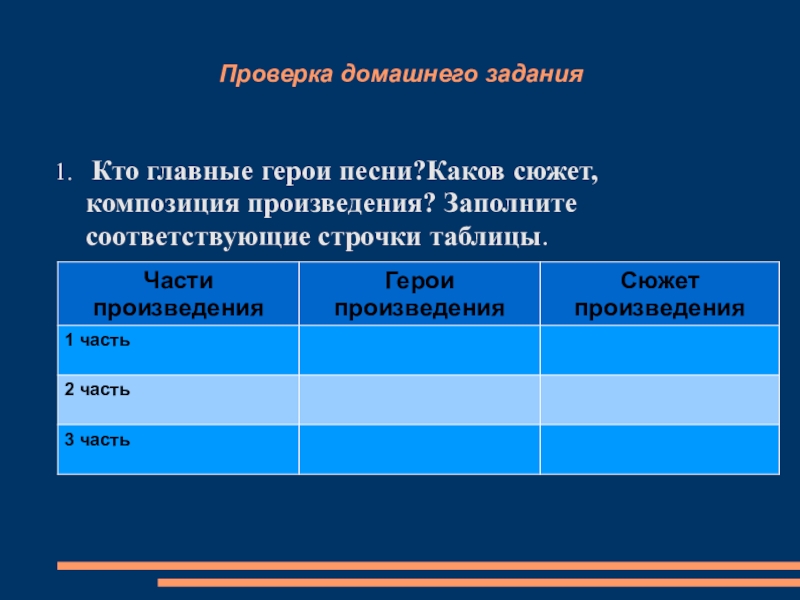 Проверка домашнего задания

1. Кто главные герои песни?Каков сюжет, композиция произведения? Заполните соответствующие строчки таблицы.

| Части произведения | Герои произведения | Сюжет произведения |
|---|---|---|
| 1 часть | | |
| 2 часть | | |
| 3 часть | | |